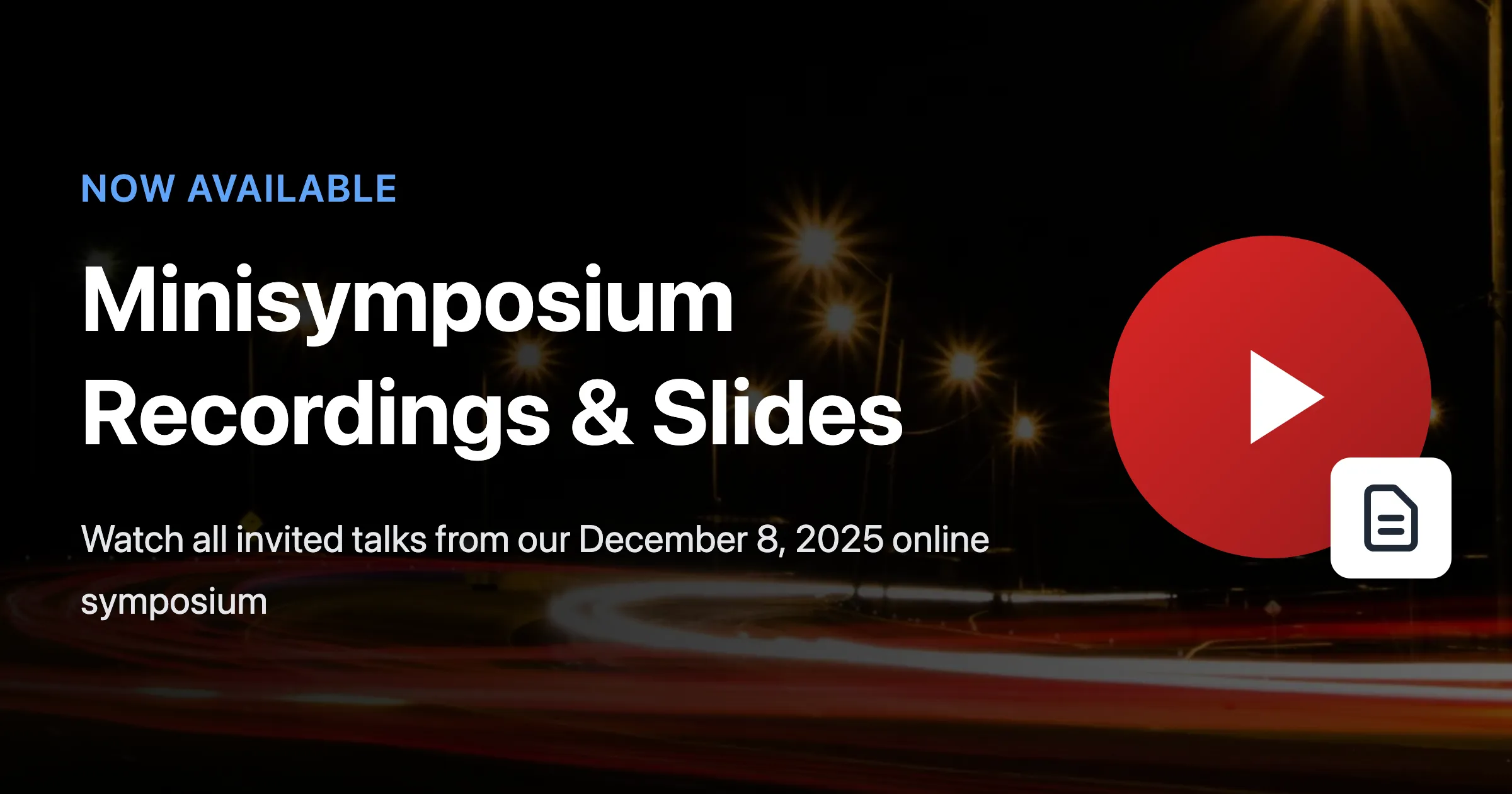 NOW AVAILABLE

Minisymposium Recordings & Slides

Watch all invited talks from our December 8, 2025 online symposium